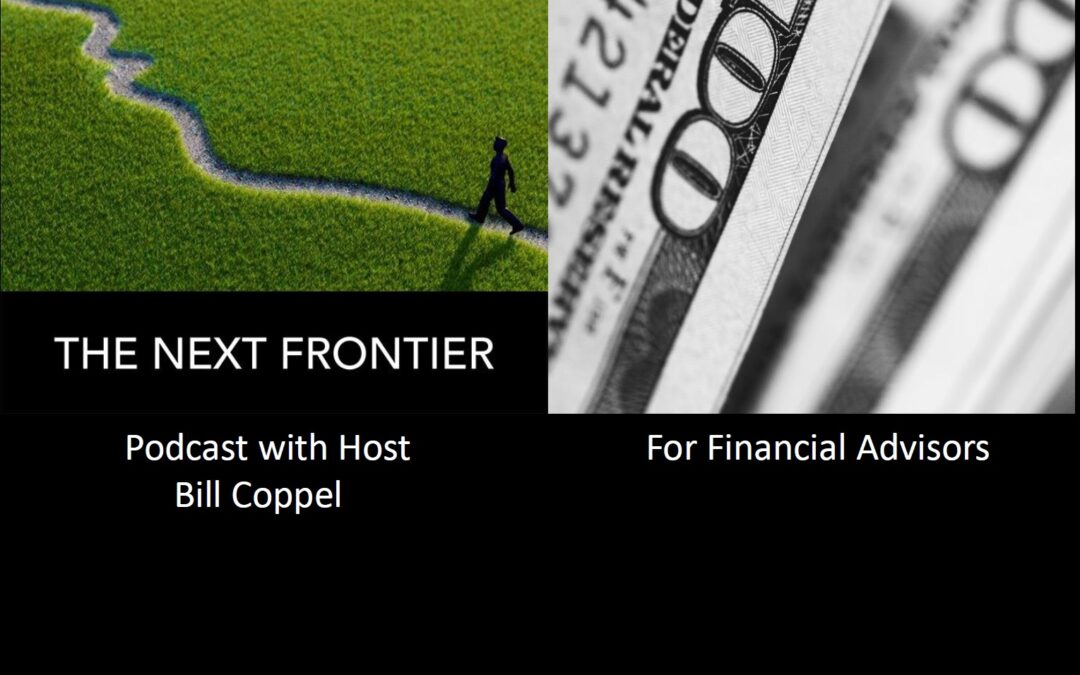 THE NEXT FRONTIER

Podcast with Host Bill Coppel

For Financial Advisors